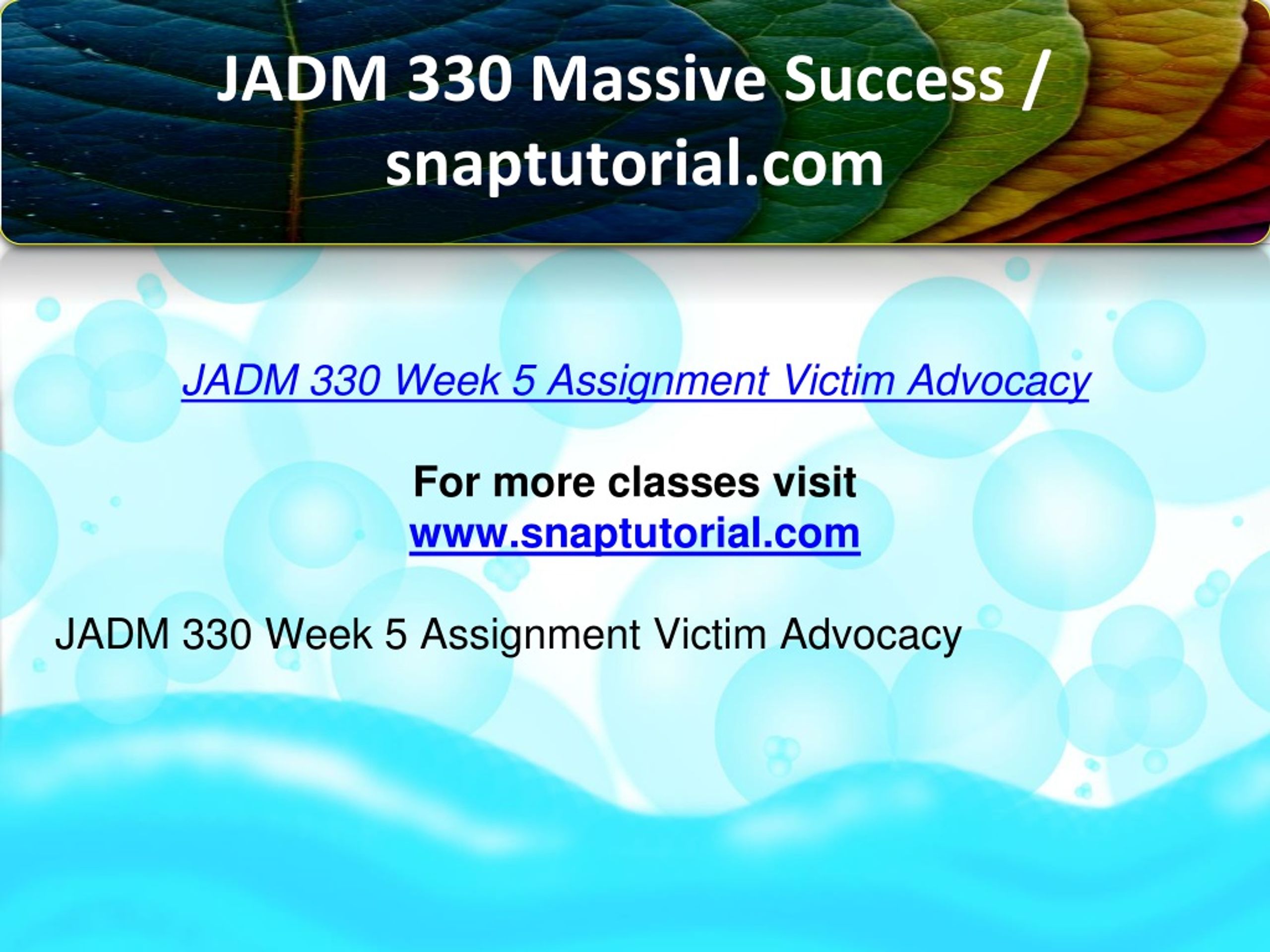 JADM 330 Massive Success / snaptutorial.com

JADM 330 Week 5 Assignment Victim Advocacy

For more classes visit
www.snaptutorial.com

JADM 330 Week 5 Assignment Victim Advocacy